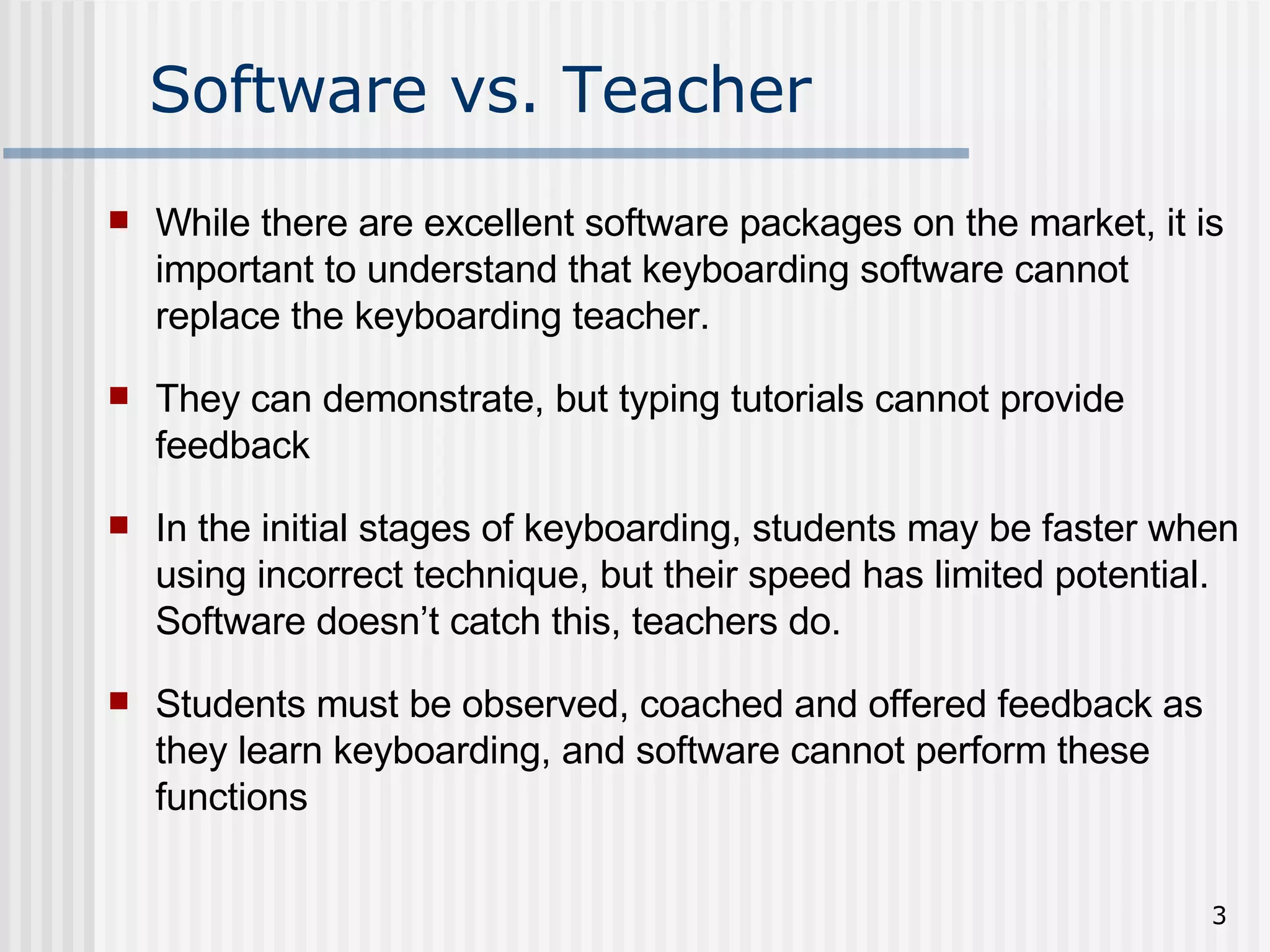 Software vs. Teacher

- While there are excellent software packages on the market, it is important to understand that keyboarding software cannot replace the keyboarding teacher.

- They can demonstrate, but typing tutorials cannot provide feedback

- In the initial stages of keyboarding, students may be faster when using incorrect technique, but their speed has limited potential. Software doesn’t catch this, teachers do.

- Students must be observed, coached and offered feedback as they learn keyboarding, and software cannot perform these functions

3